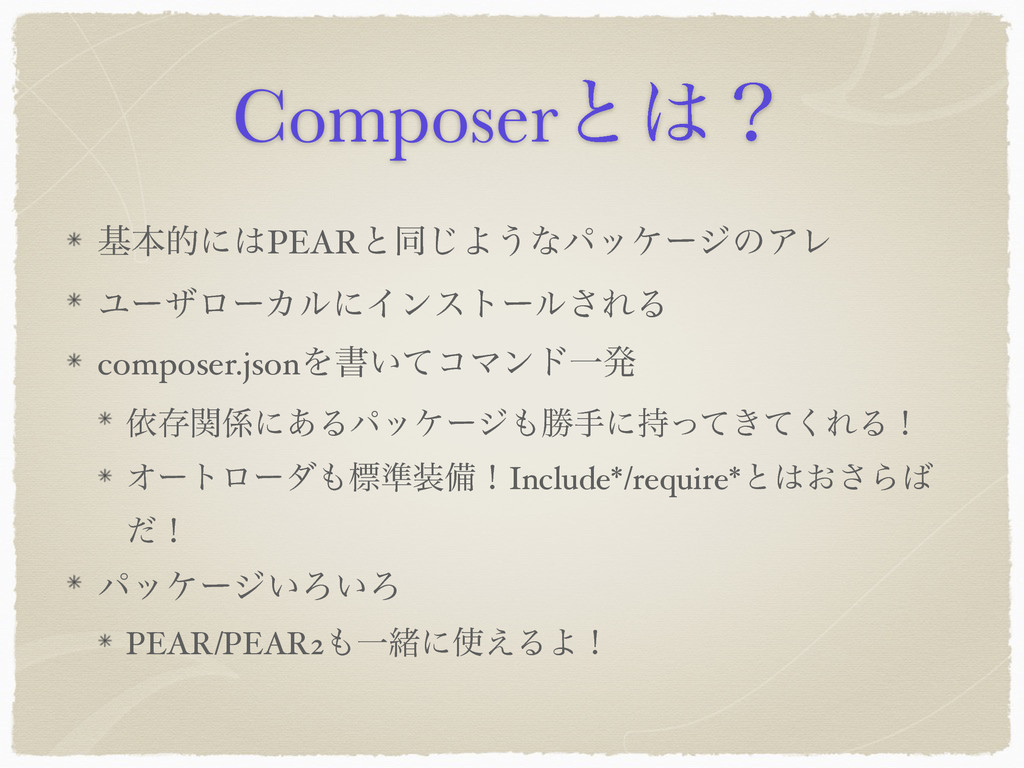 Composerとは？

* 基本的にはPEARと同じようなパッケージのアレ
* ユーザローカルにインストールされる
* composer.jsonを書いてコマンド一発
  * 依存関係にあるパッケージも勝手に持ってきてくれる！
  * オートローダも標準装備！Include*/require*とはおさらばだ！
* パッケージいろいろ
  * PEAR/PEAR2も一緒に使えるよ！